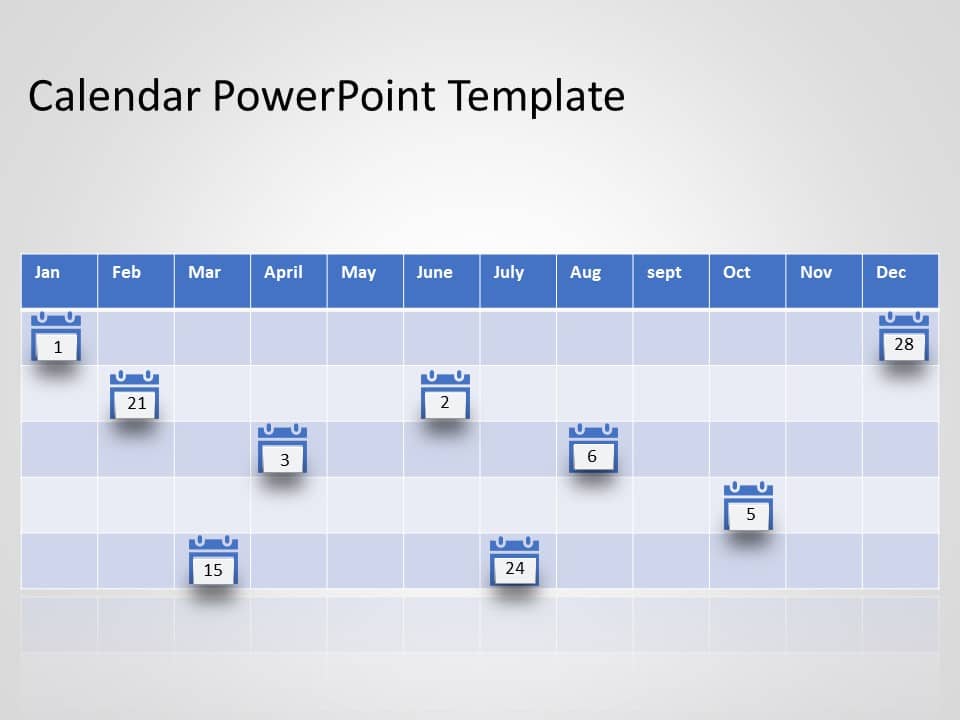 Calendar PowerPoint Template

| Jan | Feb | Mar | April | May | June | July | Aug | sept | Oct | Nov | Dec |
|---|---|---|---|---|---|---|---|---|---|---|---|
| 1 | | | | | | | | | | | 28 |
| | 21 | | | | 2 | | | | | | |
| | | | 3 | | | | 6 | | | | |
| | | | | | | | | | 5 | | |
| | | 15 | | | | 24 | | | | | |